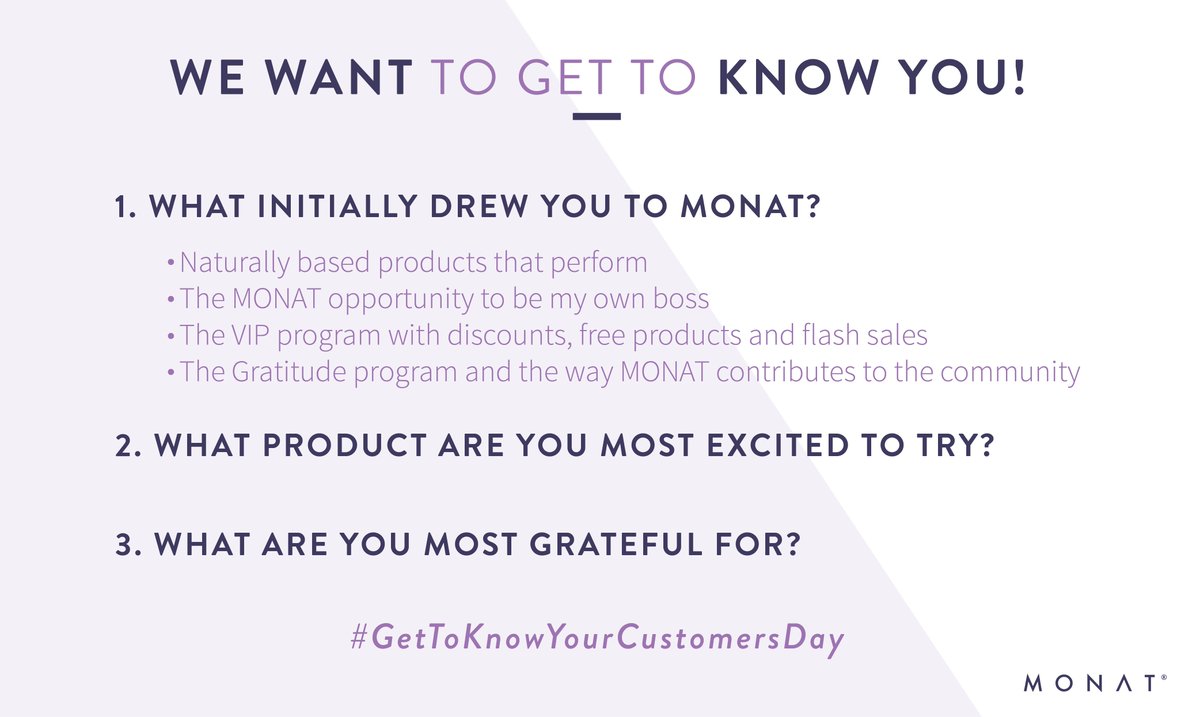 WE WANT TO GET TO KNOW YOU!

1. WHAT INITIALLY DREW YOU TO MONAT?

• Naturally based products that perform
• The MONAT opportunity to be my own boss
• The VIP program with discounts, free products and flash sales
• The Gratitude program and the way MONAT contributes to the community

2. WHAT PRODUCT ARE YOU MOST EXCITED TO TRY?

3. WHAT ARE YOU MOST GRATEFUL FOR?

#GetToKnowYourCustomersDay

MONAT®